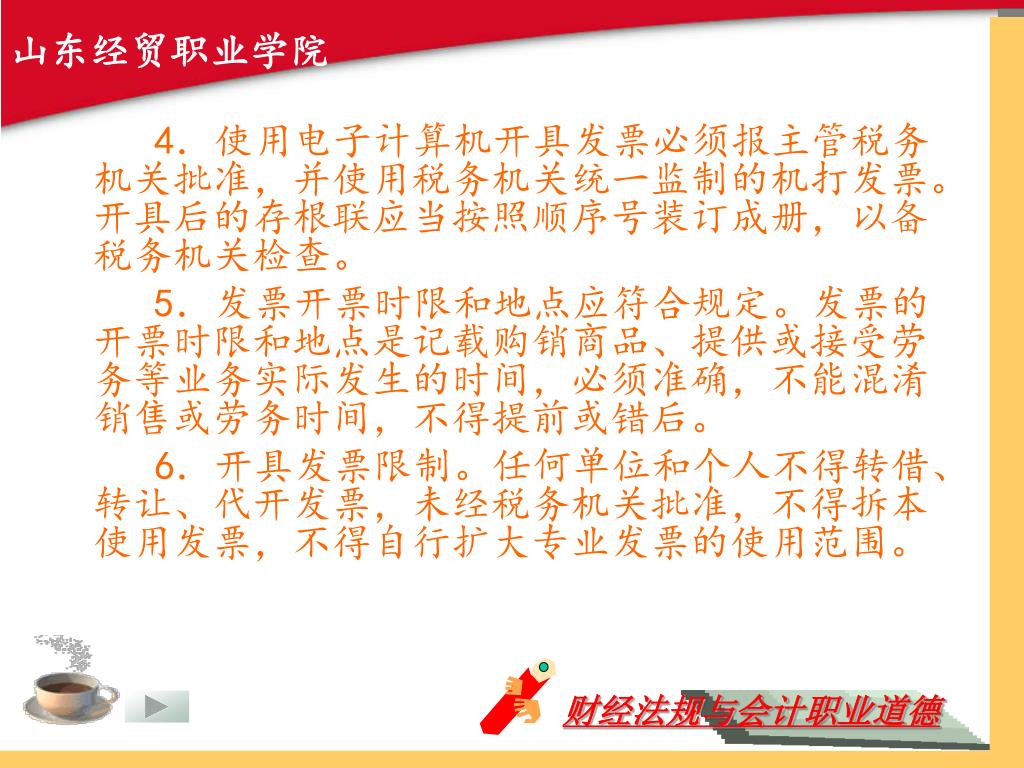 山东经贸职业学院

4. 使用电子计算机开具发票必须报主管税务机关批准，并使用税务机关统一监制的机打发票。开具后的存根联应当按照顺序号装订成册，以备税务机关检查。

5. 发票开票时限和地点应符合规定。发票的开票时限和地点是记载购销商品、提供或接受劳务等业务实际发生的时间，必须准确，不能混淆销售或劳务时间，不得提前或错后。

6. 开具发票限制。任何单位和个人不得转借、转让、代开发票，未经税务机关批准，不得拆本使用发票，不得自行扩大专业发票的使用范围。

财经法规与会计职业道德